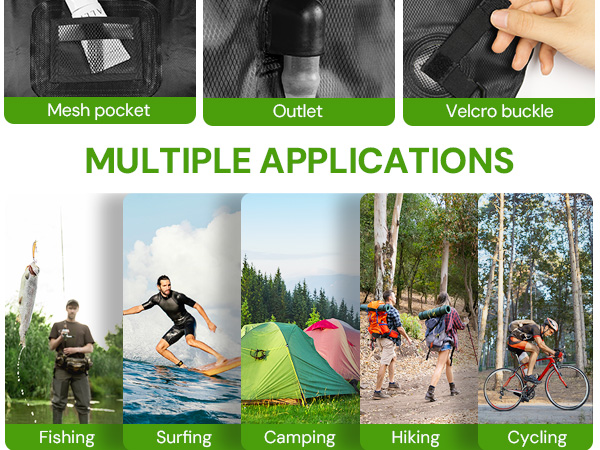 Mesh pocket

Outlet

Velcro buckle

MULTIPLE APPLICATIONS

Fishing

Surfing

Camping

Hiking

Cycling